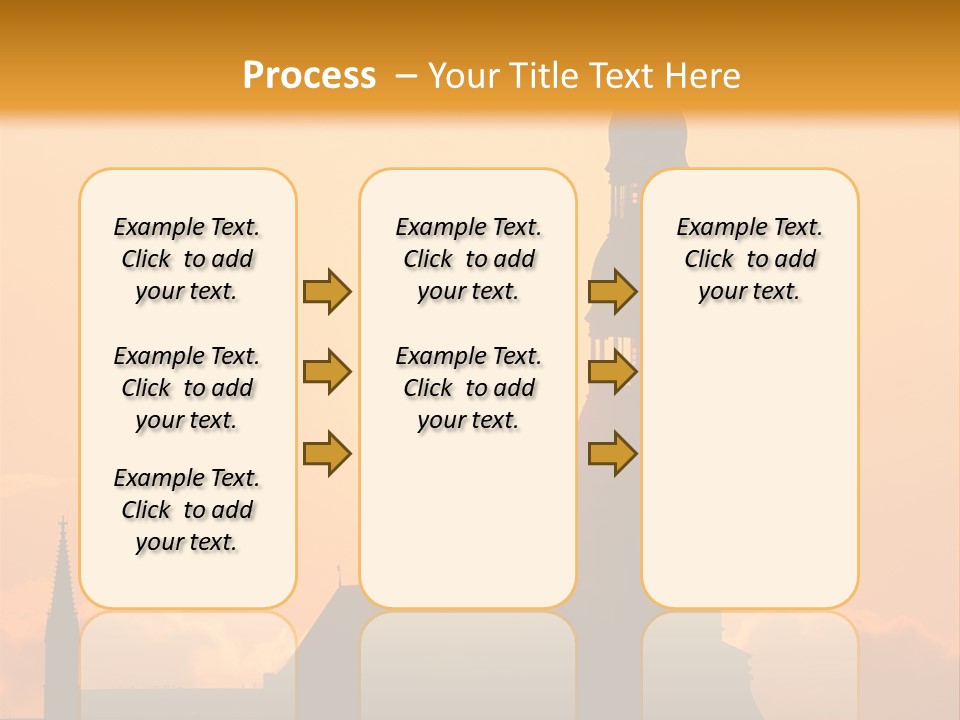 Process – Your Title Text Here

Example Text. Click to add your text.

Example Text. Click to add your text.

Example Text. Click to add your text.

Example Text. Click to add your text.

Example Text. Click to add your text.

Example Text. Click to add your text.